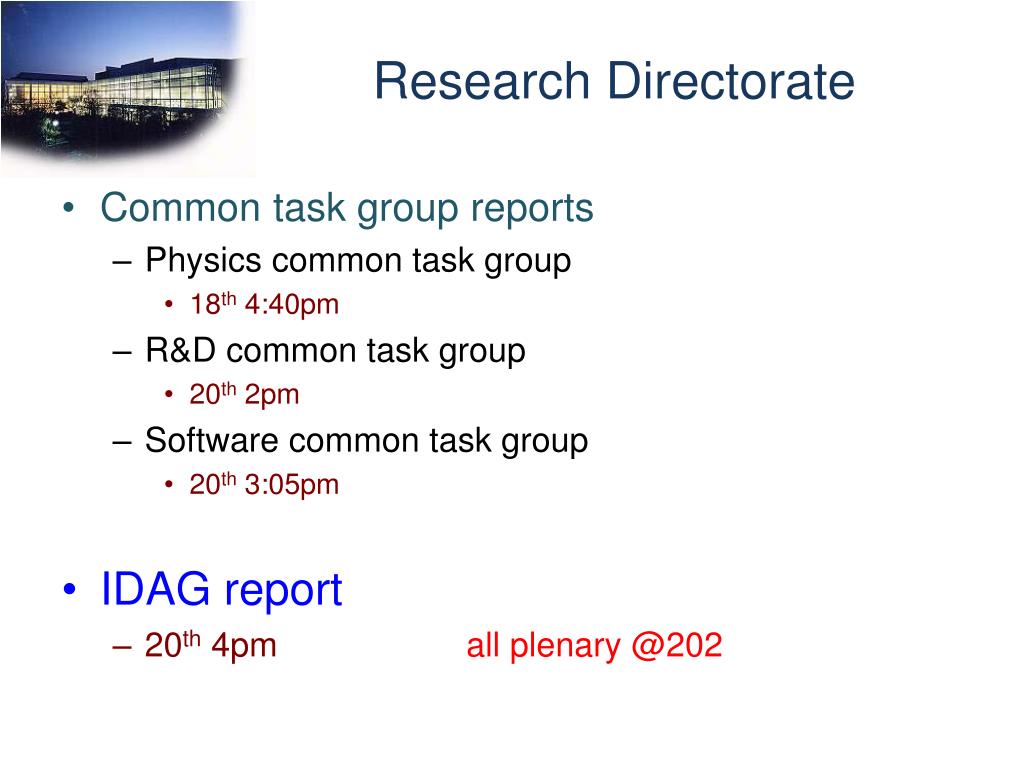 Research Directorate

• Common task group reports
– Physics common task group
• 18$^{th}$ 4:40pm
– R&D common task group
• 20$^{th}$ 2pm
– Software common task group
• 20$^{th}$ 3:05pm

• IDAG report
– 20$^{th}$ 4pm all plenary @202